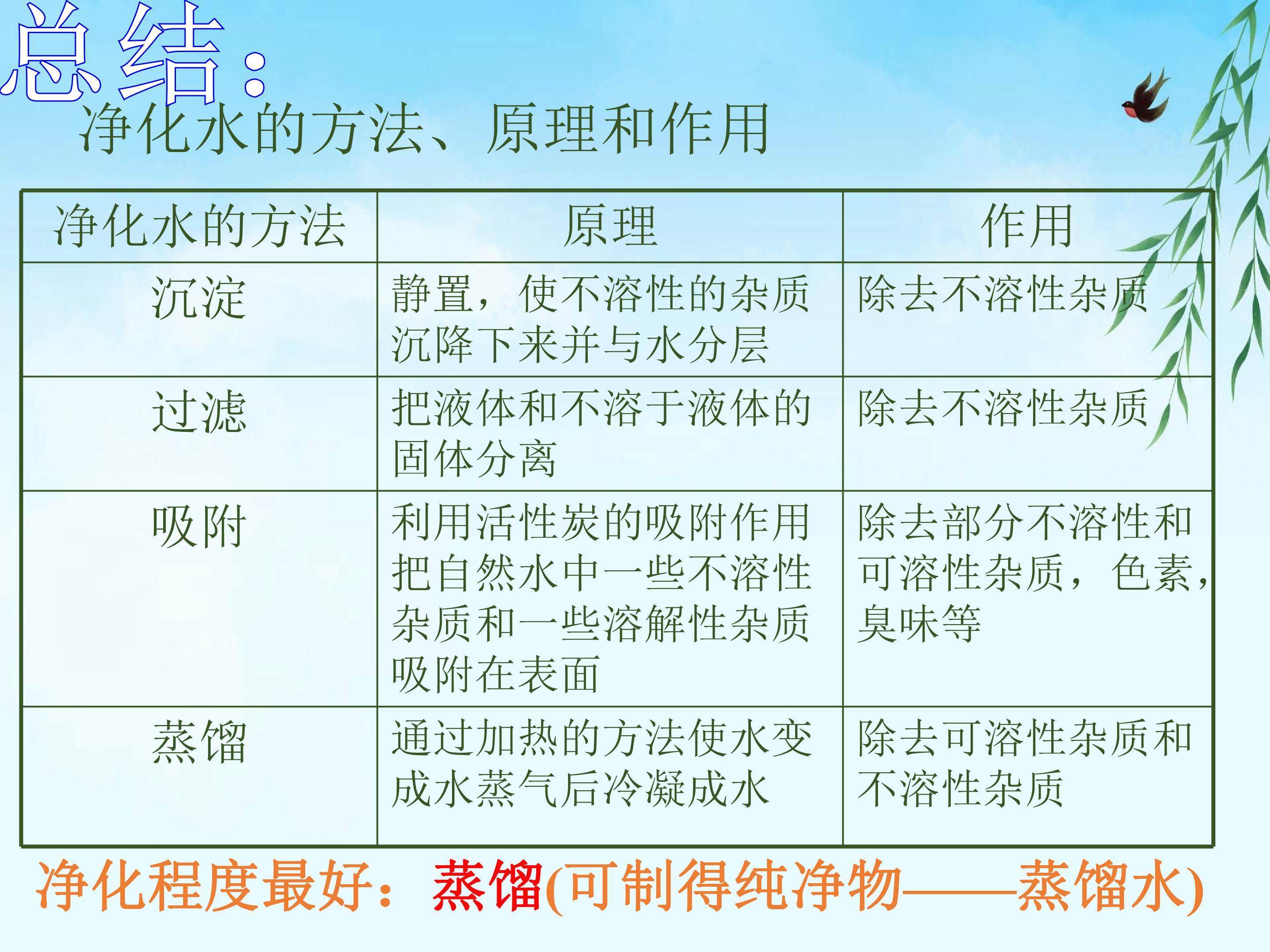 总结：

净化水的方法、原理和作用

| 净化水的方法 | 原理 | 作用 |
|---|---|---|
| 沉淀 | 静置，使不溶性的杂质沉降下来并与水分层 | 除去不溶性杂质 |
| 过滤 | 把液体和不溶于液体的固体分离 | 除去不溶性杂质 |
| 吸附 | 利用活性炭的吸附作用把自然水中一些不溶性杂质和一些溶解性杂质吸附在表面 | 除去部分不溶性和可溶性杂质，色素，臭味等 |
| 蒸馏 | 通过加热的方法使水变成水蒸气后冷凝成水 | 除去可溶性杂质和不溶性杂质 |

净化程度最好：蒸馏(可制得纯净物——蒸馏水)